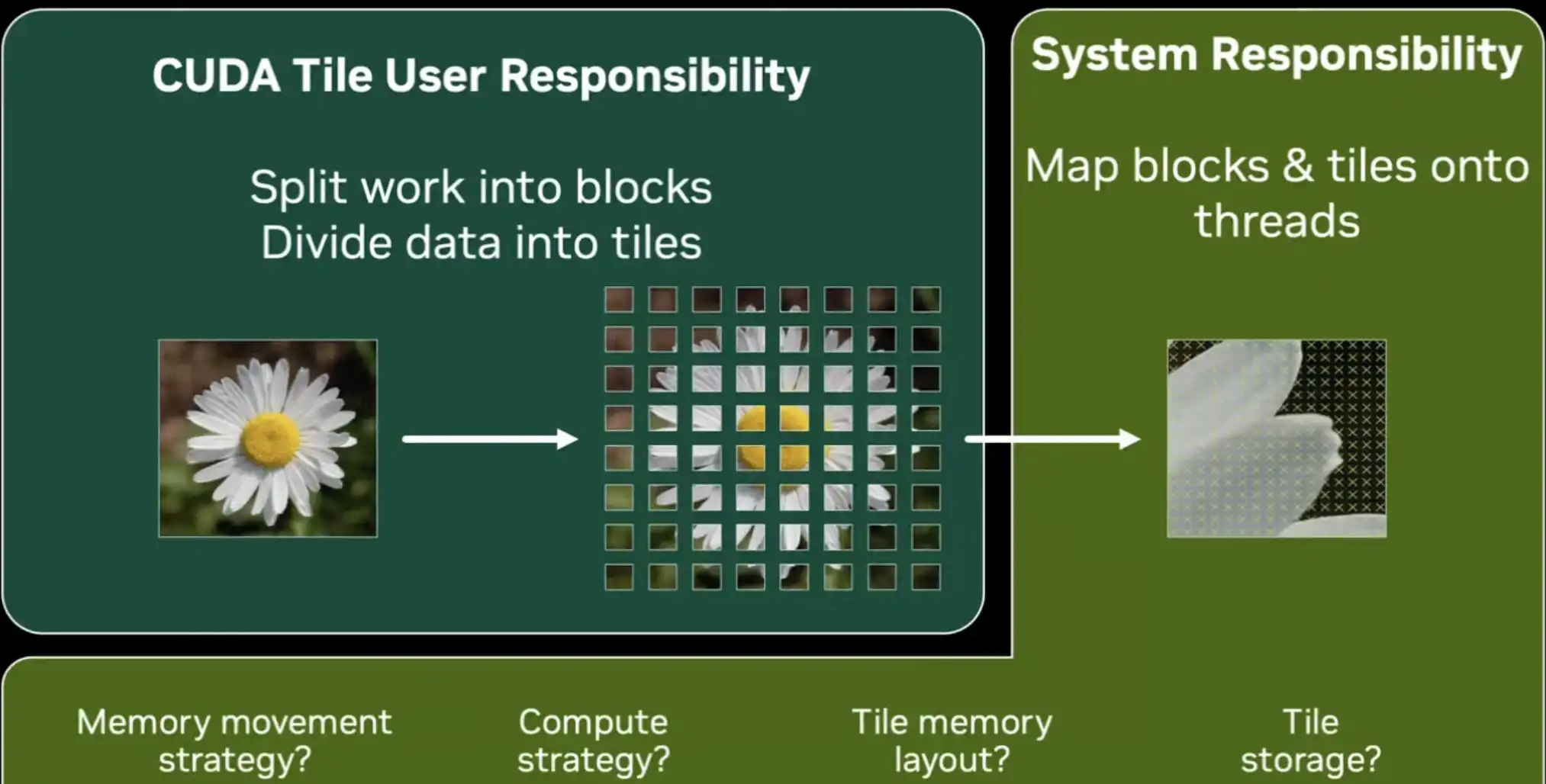 CUDA Tile User Responsibility

Split work into blocks
Divide data into tiles

System Responsibility

Map blocks & tiles onto threads

Memory movement strategy?

Compute strategy?

Tile memory layout?

Tile storage?